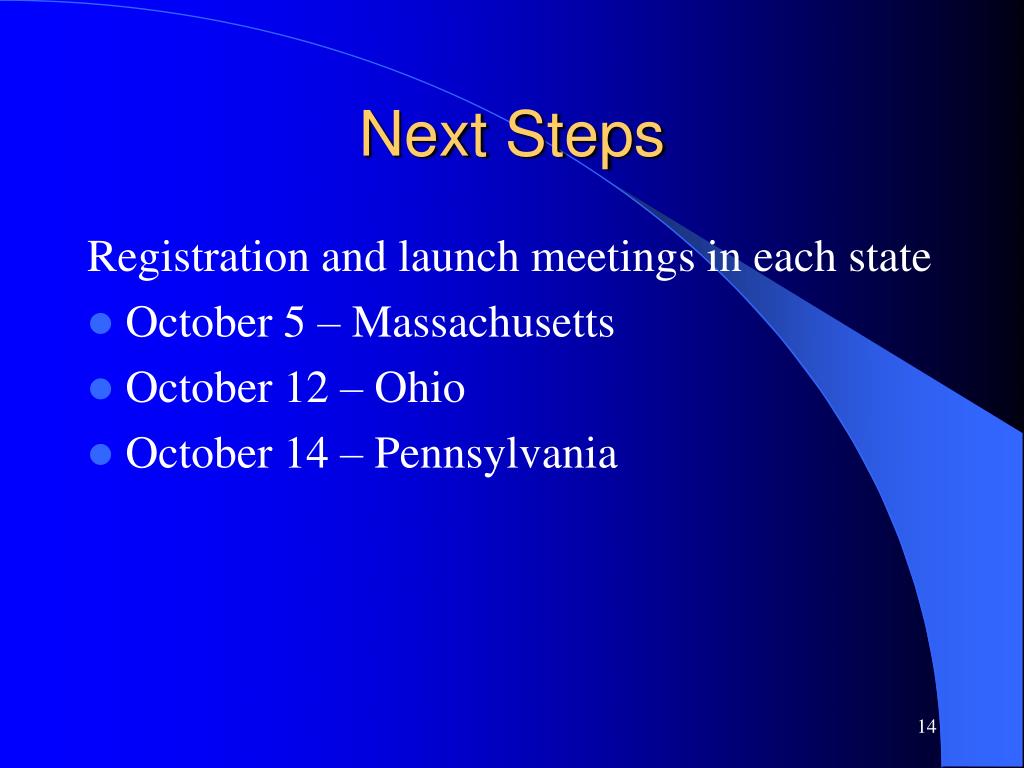 Next Steps

Registration and launch meetings in each state

- October 5 – Massachusetts
- October 12 – Ohio
- October 14 – Pennsylvania

14